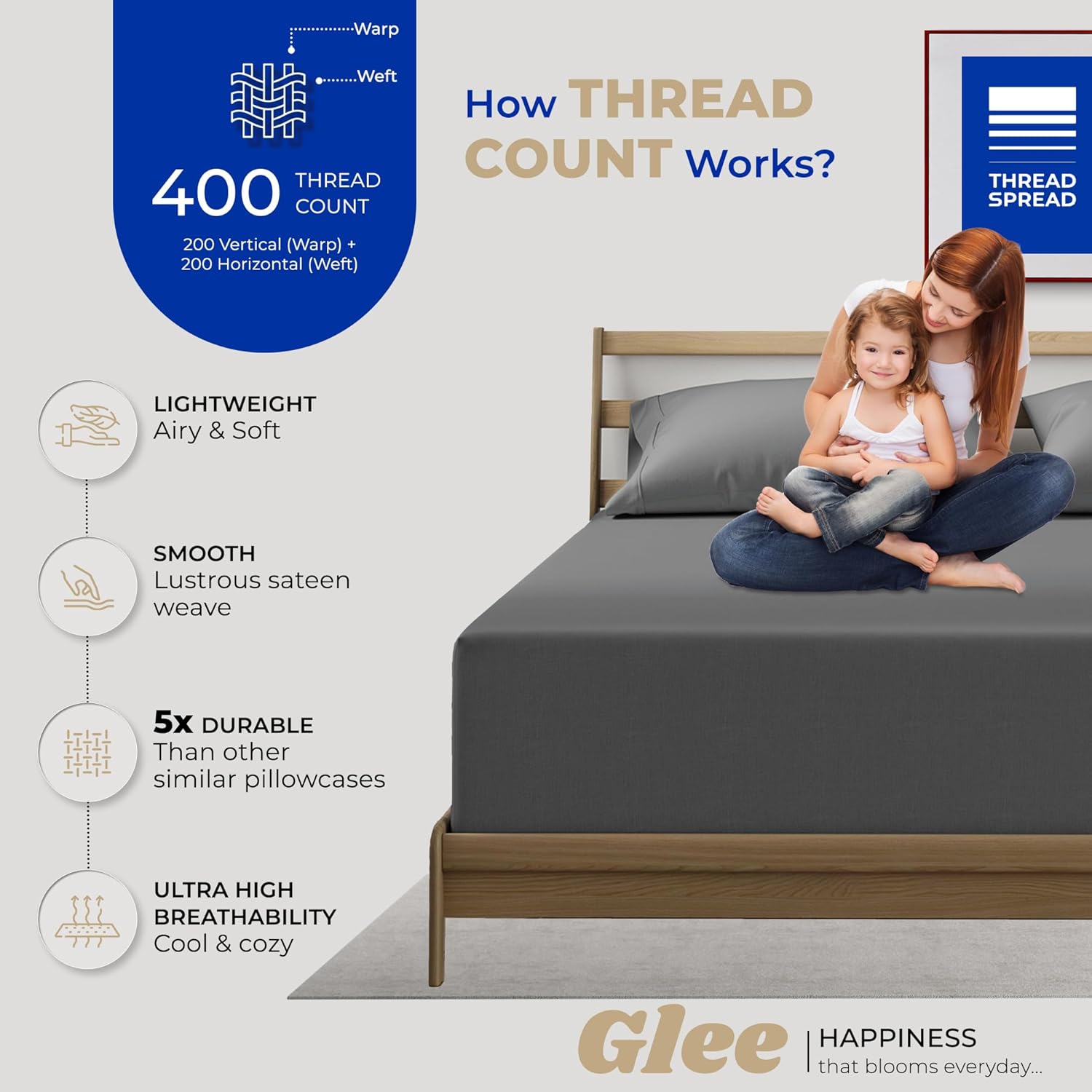 Warp

Weft

400 THREAD COUNT

200 Vertical (Warp) + 200 Horizontal (Weft)

How THREAD COUNT Works?

THREAD SPREAD

LIGHTWEIGHT
Airy & Soft

SMOOTH
Lustrous sateen weave

5x DURABLE
Than other similar pillowcases

ULTRA HIGH BREATHABILITY
Cool & cozy

Glee | HAPPINESS
that blooms everyday...